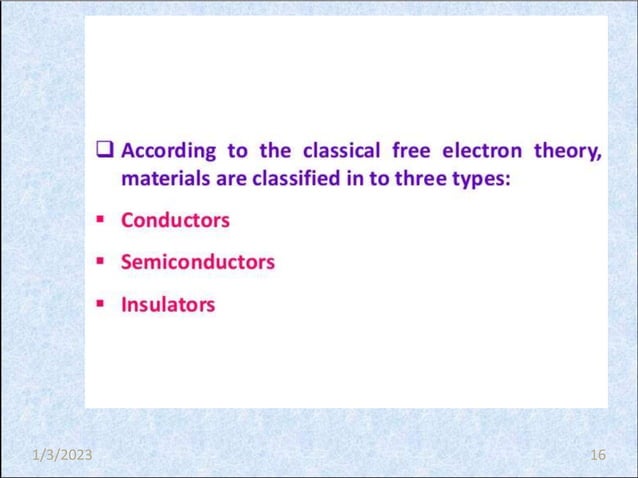 ❑ According to the classical free electron theory, materials are classified in to three types:

▪ Conductors

▪ Semiconductors

▪ Insulators

1/3/2023

16